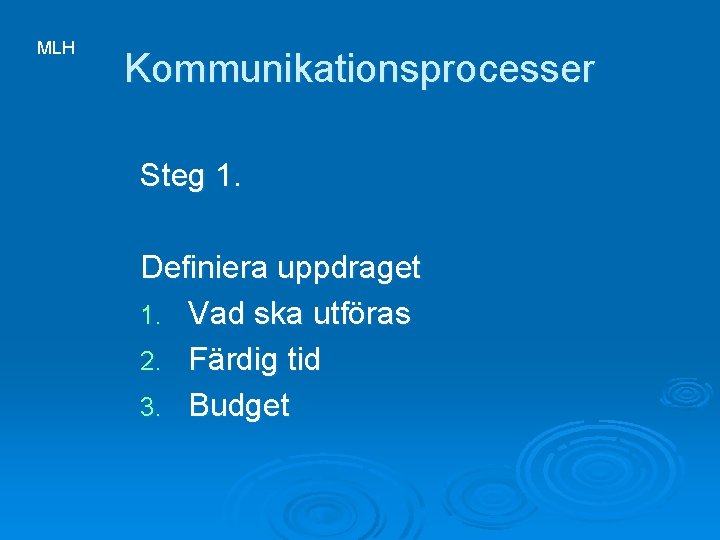 MLH

Kommunikationsprocesser

Steg 1.

Definiera uppdraget
1. Vad ska utföras
2. Färdig tid
3. Budget